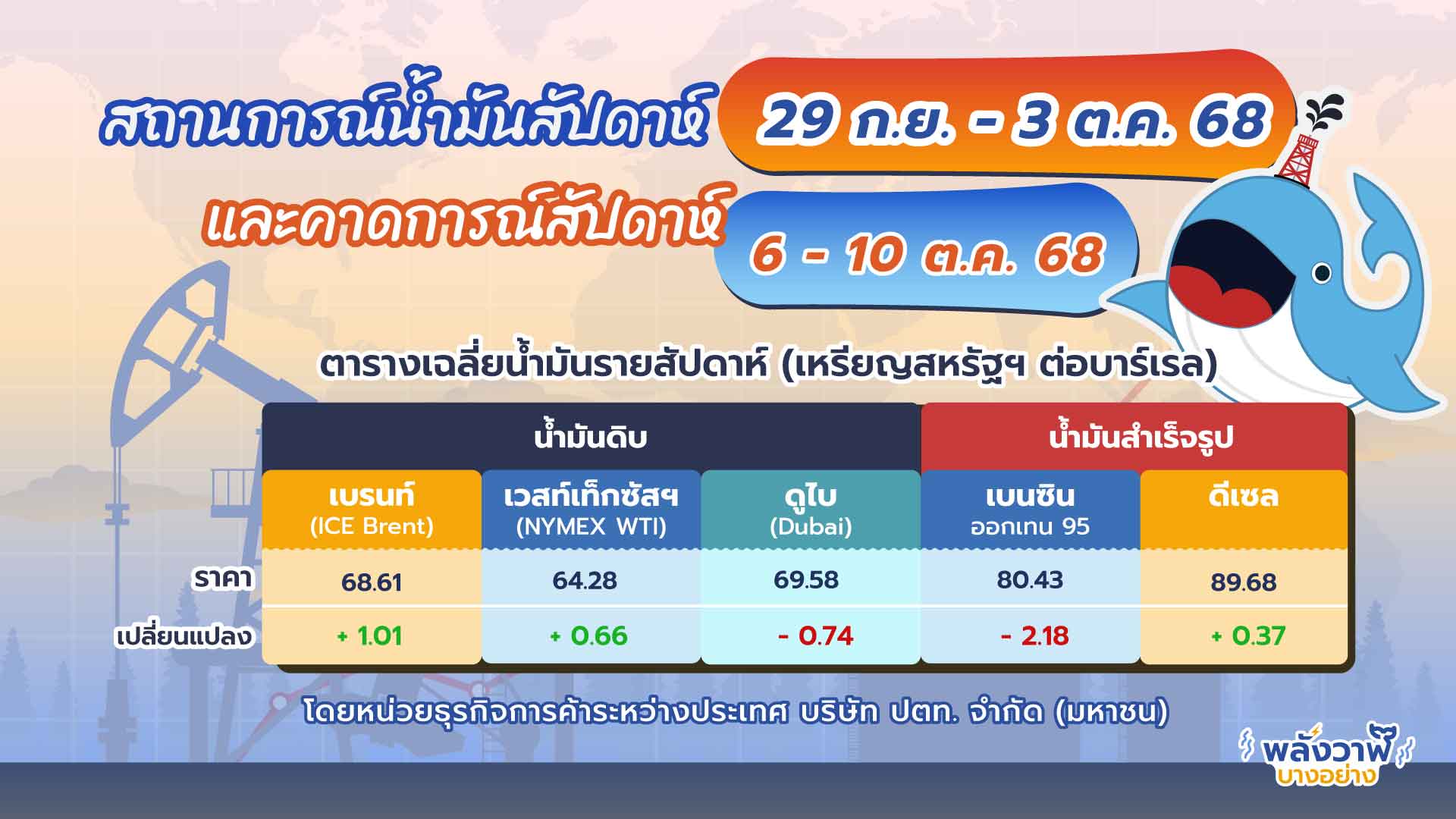 สถานการณ์น้ำมันสัปดาห์ 29 ก.ย. - 3 ต.ค. 68

และคาดการณ์สัปดาห์ 6 - 10 ต.ค. 68

ตารางเฉลี่ยน้ำมันรายสัปดาห์ (เหรียญสหรัฐฯ ต่อบาร์เรล)

| | น้ำมันดิบ | | | น้ำมันสำเร็จรูป | |
|---|---|---|---|---|---|
| | เบรนท์ (ICE Brent) | เวสท์เท็กซัสฯ (NYMEX WTI) | ดูไบ (Dubai) | เบนซิน ออกเทน 95 | ดีเซล |
| ราคา | 68.61 | 64.28 | 69.58 | 80.43 | 89.68 |
| เปลี่ยนแปลง | + 1.01 | + 0.66 | - 0.74 | - 2.18 | + 0.37 |

โดยหน่วยธุรกิจการค้าระหว่างประเทศ บริษัท ปตท. จำกัด (มหาชน)

พลังวาฬ บางอย่าง